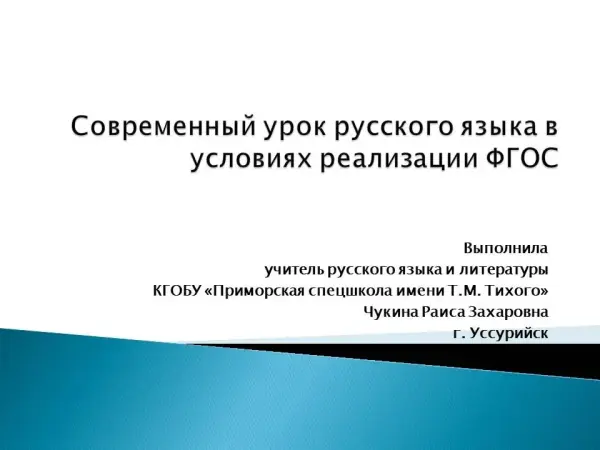 Современный урок русского языка в условиях реализации ФГОС

Выполнила
учитель русского языка и литературы
КГОБУ «Приморская спецшкола имени Т.М. Тихого»
Чукина Раиса Захаровна
г. Уссурийск